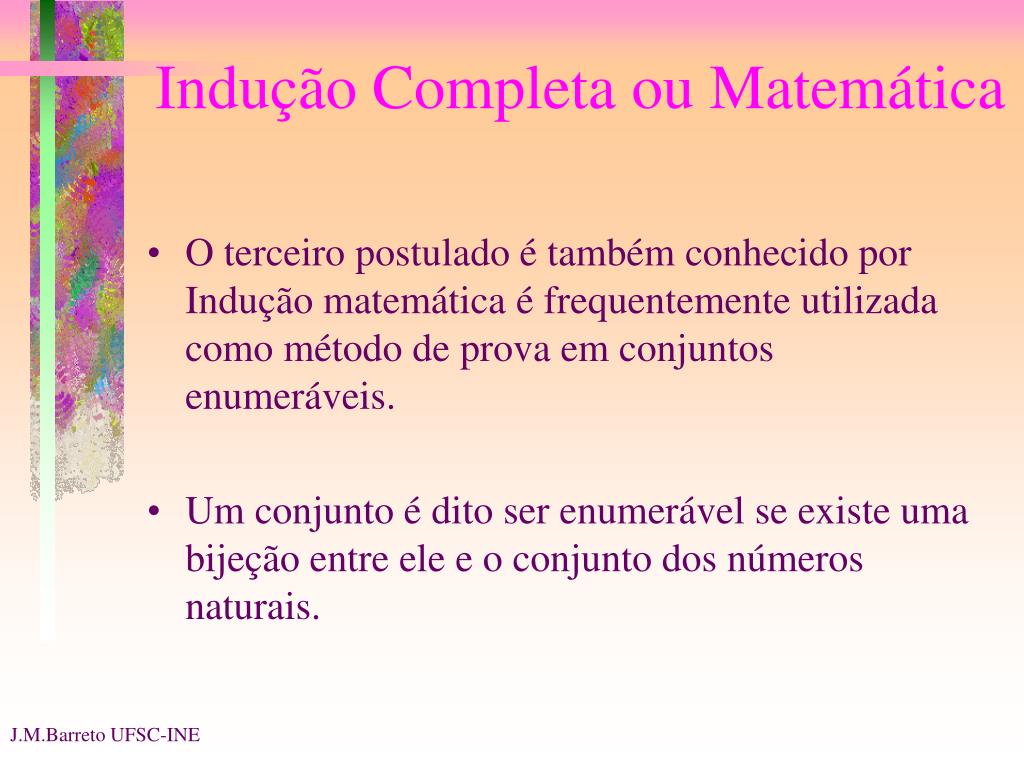 Indução Completa ou Matemática

• O terceiro postulado é também conhecido por Indução matemática é frequentemente utilizada como método de prova em conjuntos enumeráveis.

• Um conjunto é dito ser enumerável se existe uma bijeção entre ele e o conjunto dos números naturais.

J.M.Barreto UFSC-INE